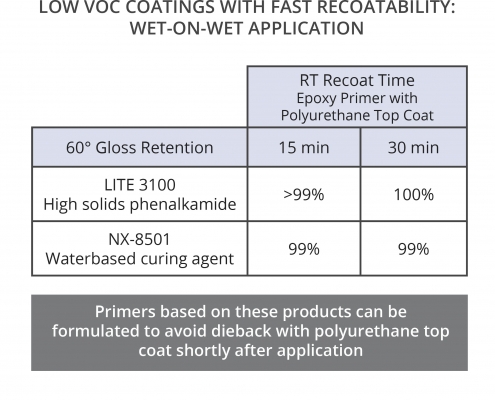 LOW VOC COATINGS WITH FAST RECOATABILITY: WET-ON-WET APPLICATION

| | RT Recoat Time Epoxy Primer with Polyurethane Top Coat | |
|---|---|---|
| 60° Gloss Retention | 15 min | 30 min |
| LITE 3100 High solids phenalkamide | >99% | 100% |
| NX-8501 Waterbased curing agent | 99% | 99% |

Primers based on these products can be formulated to avoid dieback with polyurethane top coat shortly after application